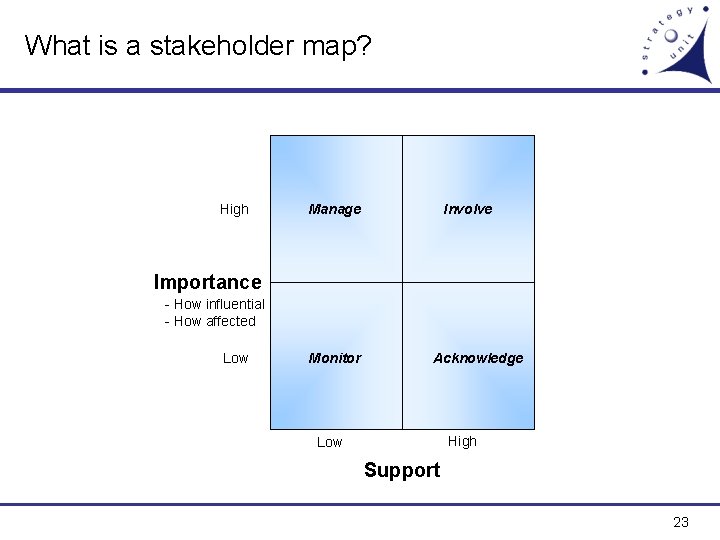 What is a stakeholder map?

strategy unit

High

Manage

Involve

Importance
- How influential
- How affected

Low

Monitor

Acknowledge

Low

High

Support

23